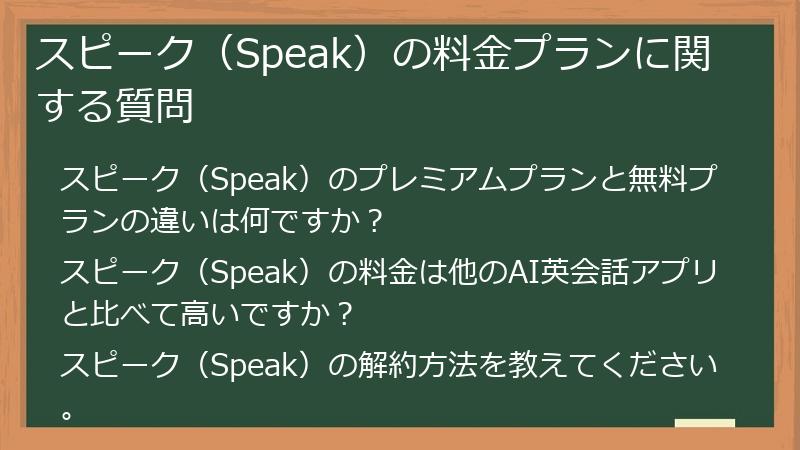 スピーク（Speak）の料金プランに関する質問

スピーク（Speak）のプレミアムプランと無料プランの違いは何ですか？

スピーク（Speak）の料金は他のAI英会話アプリと比べて高いですか？

スピーク（Speak）の解約方法を教えてください。